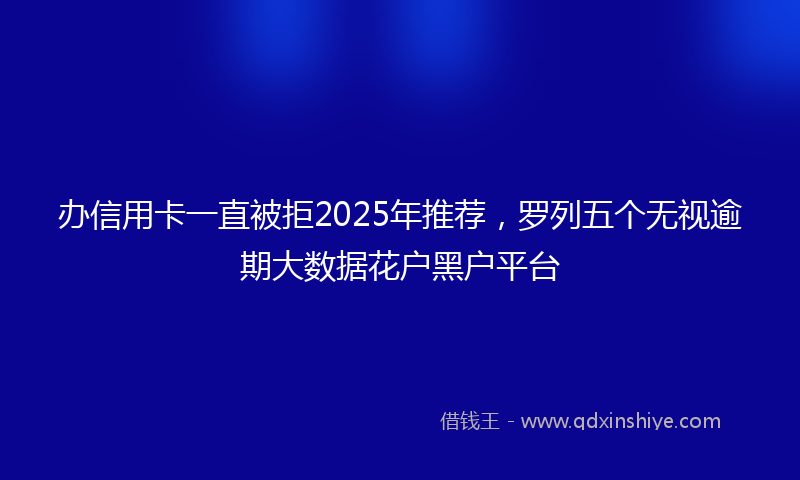 办信用卡一直被拒2025年推荐，罗列五个无视逾期大数据花户黑户平台

借钱王 - www.qdxinshiye.com